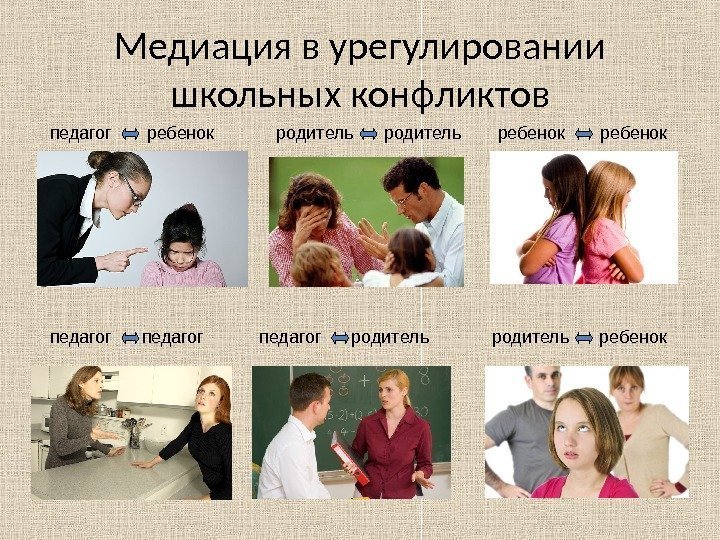 Медиация в урегулировании школьных конфликтов

педагог ⇔ ребенок

родитель ⇔ родитель

ребенок ⇔ ребенок

педагог ⇔ педагог

педагог ⇔ родитель

родитель ⇔ ребенок